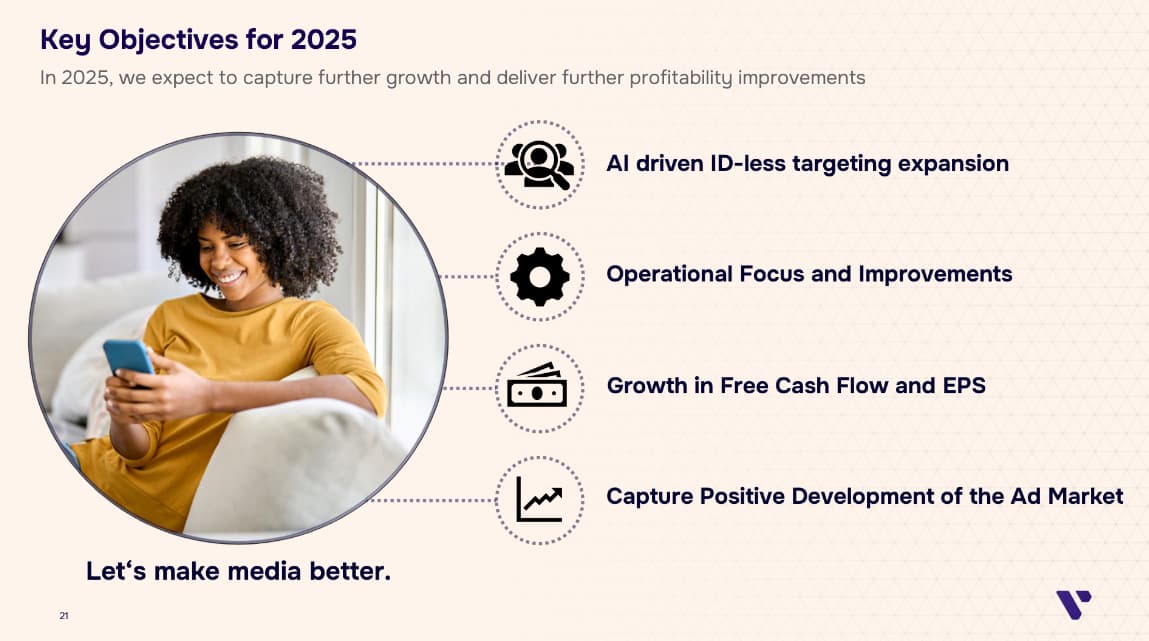 Key Objectives for 2025

In 2025, we expect to capture further growth and deliver further profitability improvements

AI driven ID-less targeting expansion

Operational Focus and Improvements

Growth in Free Cash Flow and EPS

Capture Positive Development of the Ad Market

Let‘s make media better.

21